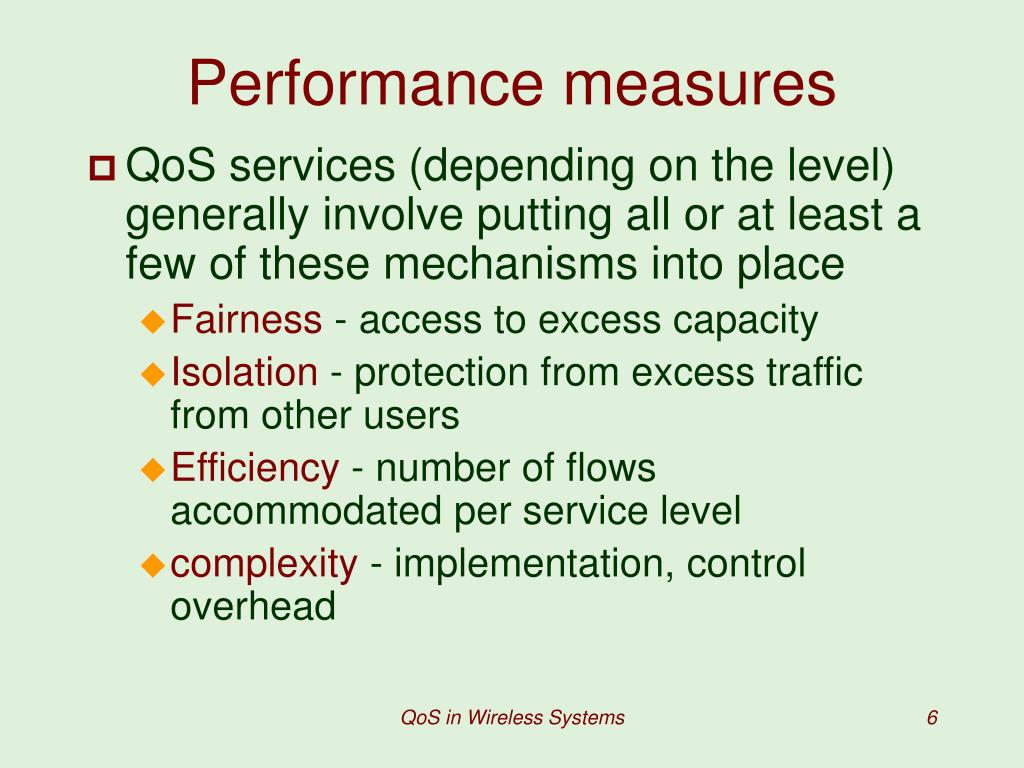 Performance measures

QoS services (depending on the level) generally involve putting all or at least a few of these mechanisms into place

Fairness - access to excess capacity

Isolation - protection from excess traffic from other users

Efficiency - number of flows accommodated per service level

complexity - implementation, control overhead

QoS in Wireless Systems

6